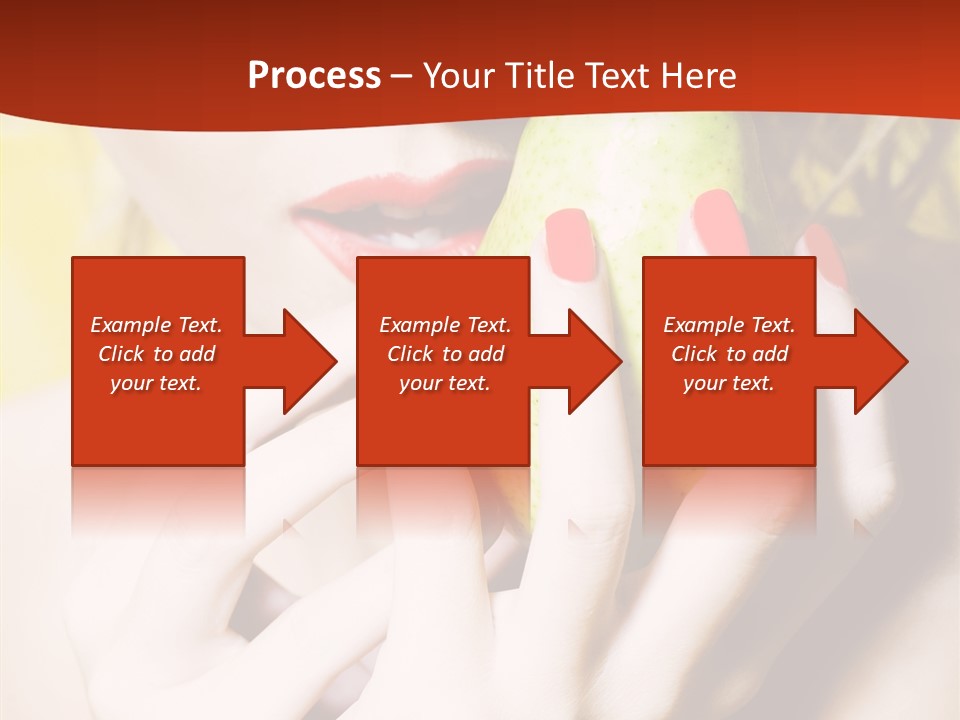 Process – Your Title Text Here

Example Text. Click to add your text.

Example Text. Click to add your text.

Example Text. Click to add your text.